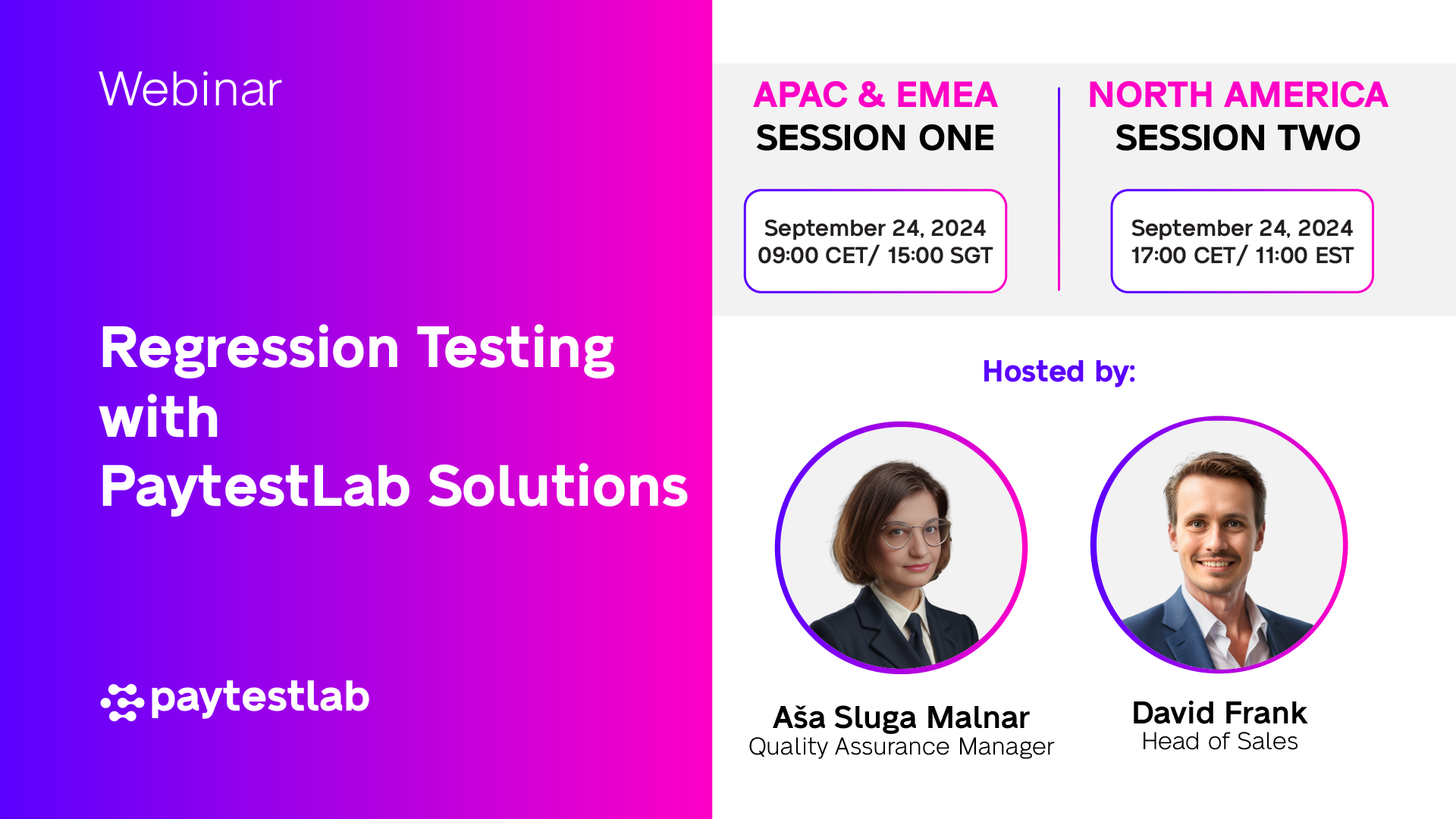 Webinar

Regression Testing with PaytestLab Solutions

paytestlab

APAC & EMEA
SESSION ONE

September 24, 2024
09:00 CET/ 15:00 SGT

NORTH AMERICA
SESSION TWO

September 24, 2024
17:00 CET/ 11:00 EST

Hosted by:

Aša Sluga Malnar
Quality Assurance Manager

David Frank
Head of Sales